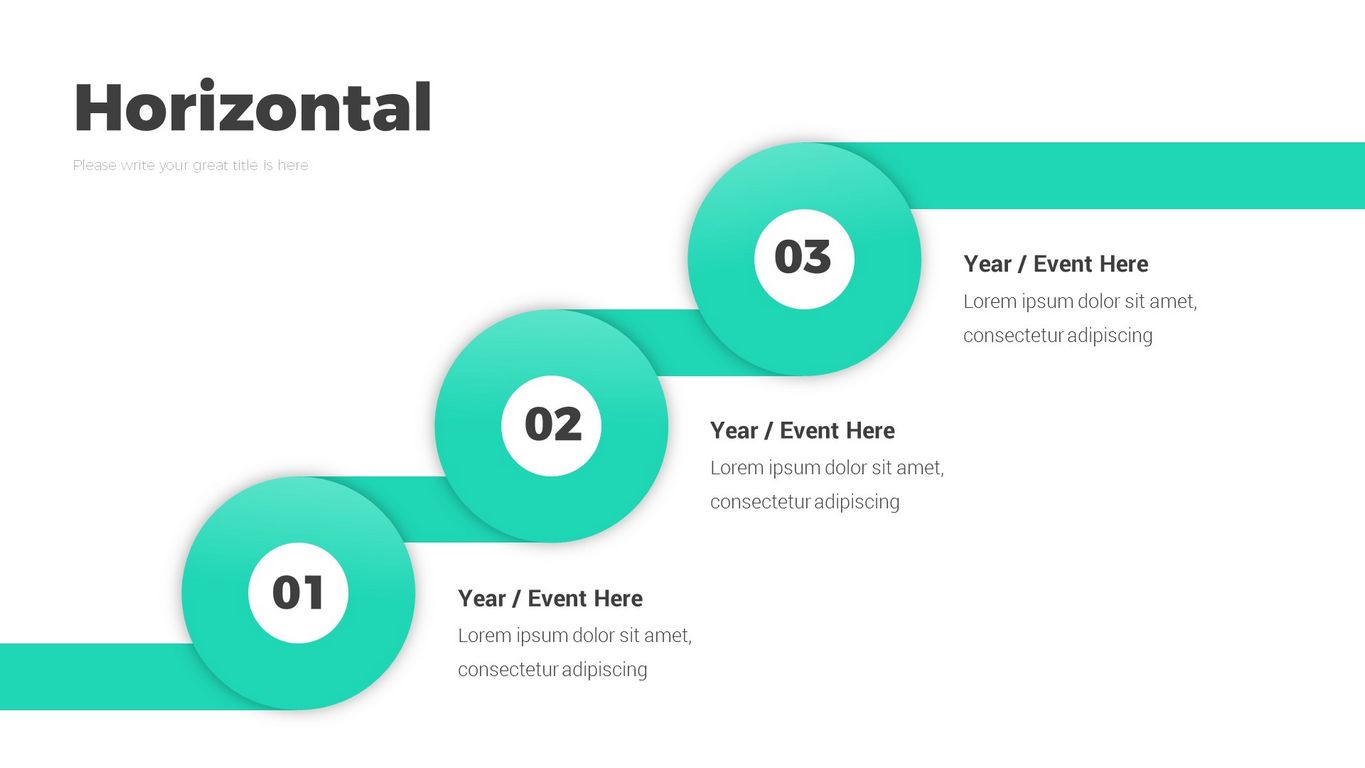 Horizontal

Please write your great title is here

03

Year / Event Here
Lorem ipsum dolor sit amet, consectetur adipiscing

02

Year / Event Here
Lorem ipsum dolor sit amet, consectetur adipiscing

01

Year / Event Here
Lorem ipsum dolor sit amet, consectetur adipiscing